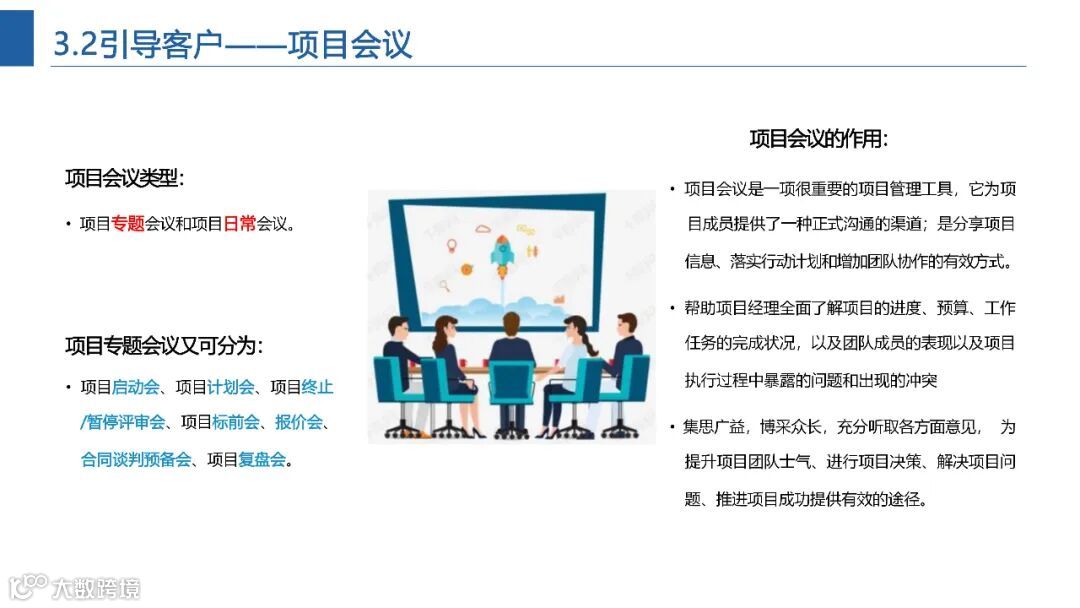 3.2引导客户——项目会议

项目会议类型:

• 项目专题会议和项目日常会议。

项目专题会议又可分为:

• 项目启动会、项目计划会、项目终止/暂停评审会、项目标前会、报价会、合同谈判预备会、项目复盘会。

项目会议的作用:

• 项目会议是一项很重要的项目管理工具，它为项目成员提供了一种正式沟通的渠道；是分享项目信息、落实行动计划和增加团队协作的有效方式。

• 帮助项目经理全面了解项目的进度、预算、工作任务的完成状况，以及团队成员的表现以及项目执行过程中暴露的问题和出现的冲突

• 集思广益，博采众长，充分听取各方面意见， 为提升项目团队士气、进行项目决策、解决项目问题、推进项目成功提供有效的途径。

大数跨境